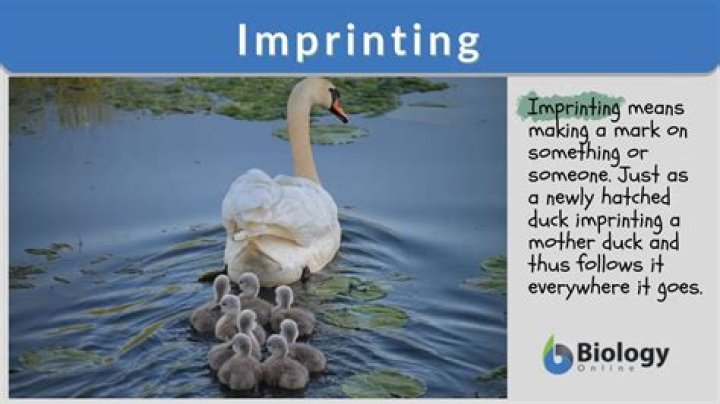 Imprinting

Imprinting means making a mark on something or someone. Just as a newly hatched duck imprinting a mother duck and thus follows it everywhere it goes.

Biology Online